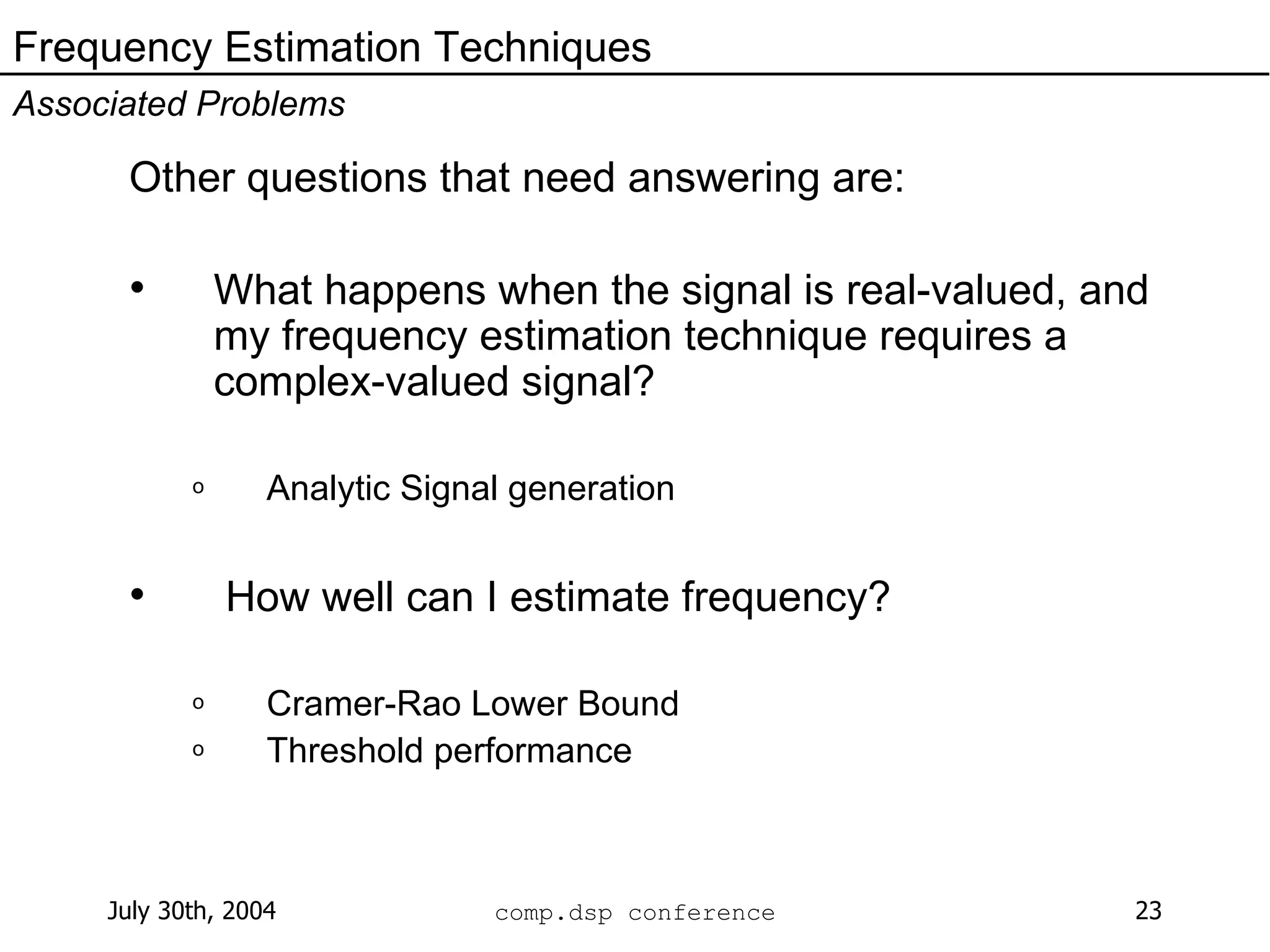 Frequency Estimation Techniques

Associated Problems

Other questions that need answering are:

• What happens when the signal is real-valued, and my frequency estimation technique requires a complex-valued signal?

o Analytic Signal generation

• How well can I estimate frequency?

o Cramer-Rao Lower Bound
o Threshold performance

July 30th, 2004 comp.dsp conference 23